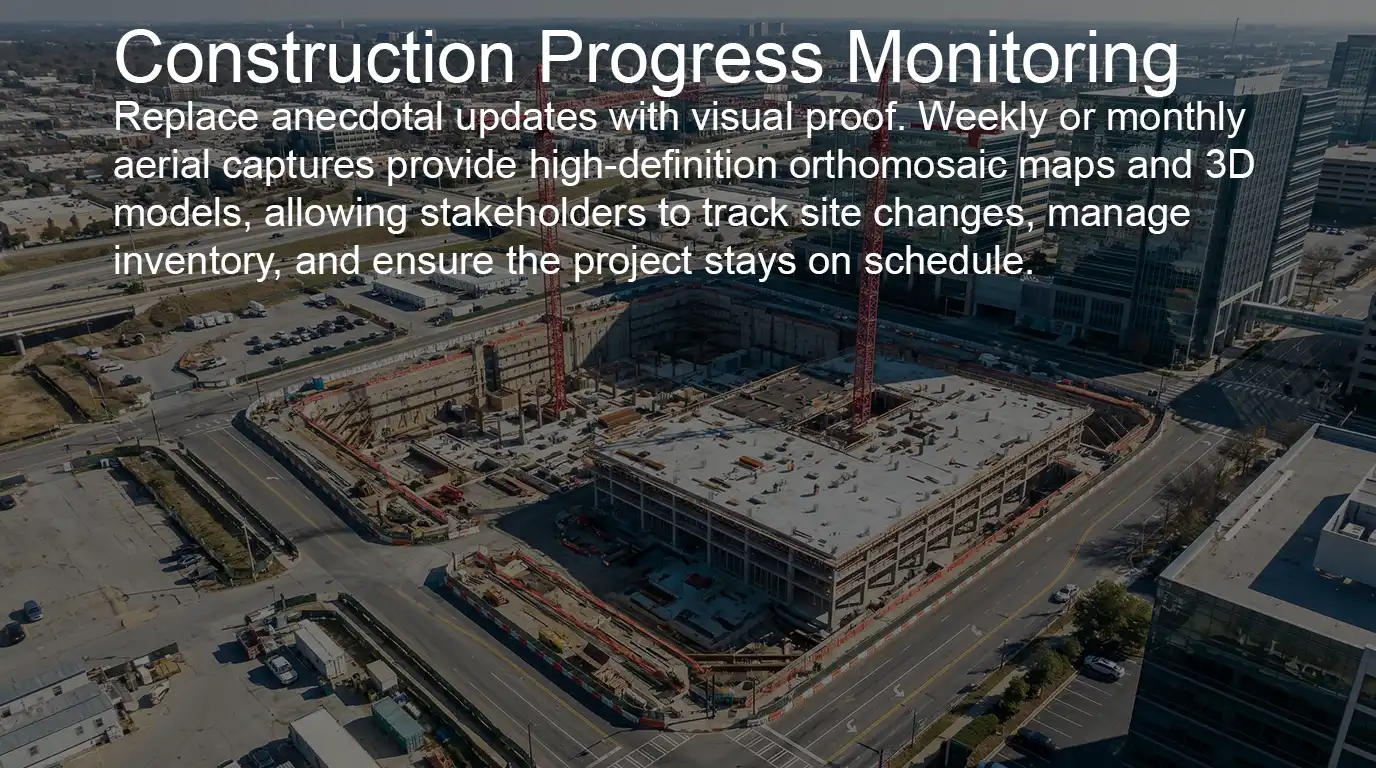 Construction Progress Monitoring

Replace anecdotal updates with visual proof. Weekly or monthly aerial captures provide high-definition orthomosaic maps and 3D models, allowing stakeholders to track site changes, manage inventory, and ensure the project stays on schedule.